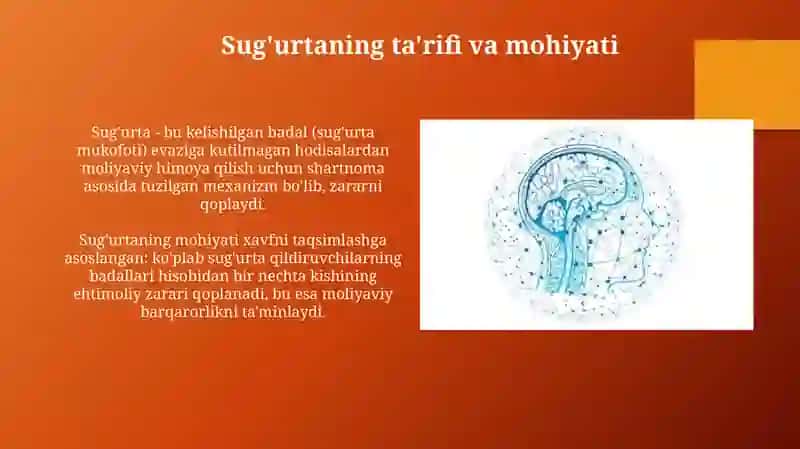 Sug'urtaning ta'rifi va mohiyati

Sug'urta - bu kelishilgan badal (sug'urta mukofoti) evaziga kutilmagan hodisalardan moliyaviy himoya qilish uchun shartnoma asosida tuzilgan mexanizm bo'lib, zararni qoplaydi.

Sug'urtaning mohiyati xavfni taqsimlashga asoslangan: ko'plab sug'urta qildiruvchilarning badallari hisobidan bir nechta kishining ehtimoliy zarari qoplanadi, bu esa moliyaviy barqarorlikni ta'minlaydi.